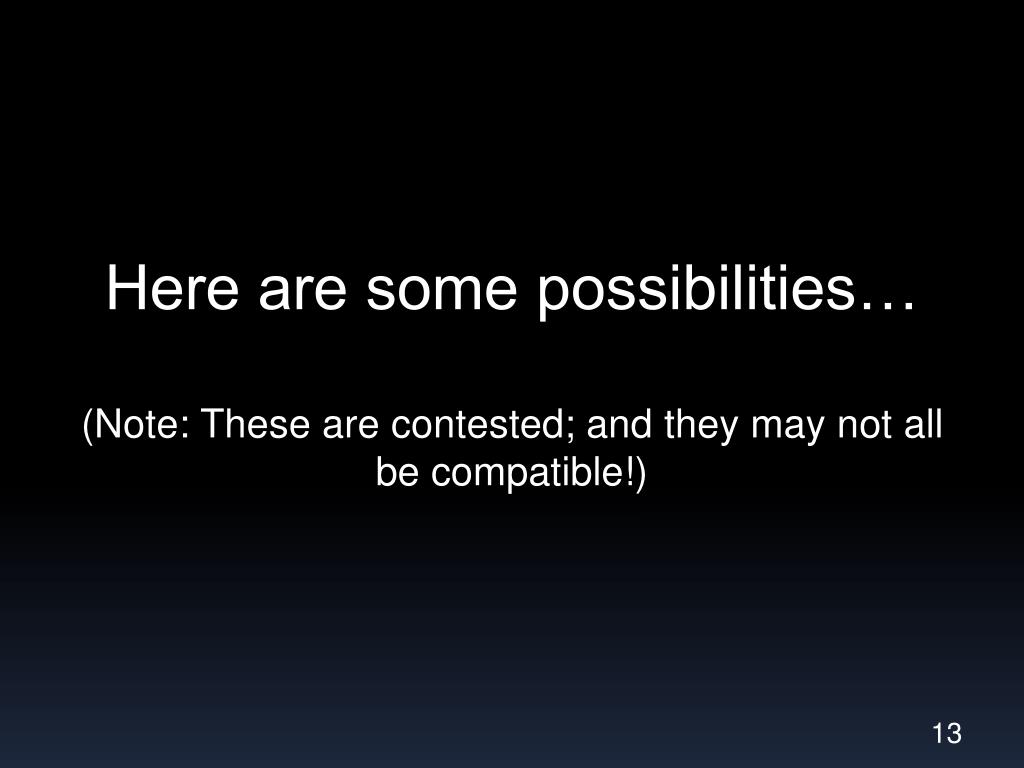 Here are some possibilities…

(Note: These are contested; and they may not all be compatible!)

13